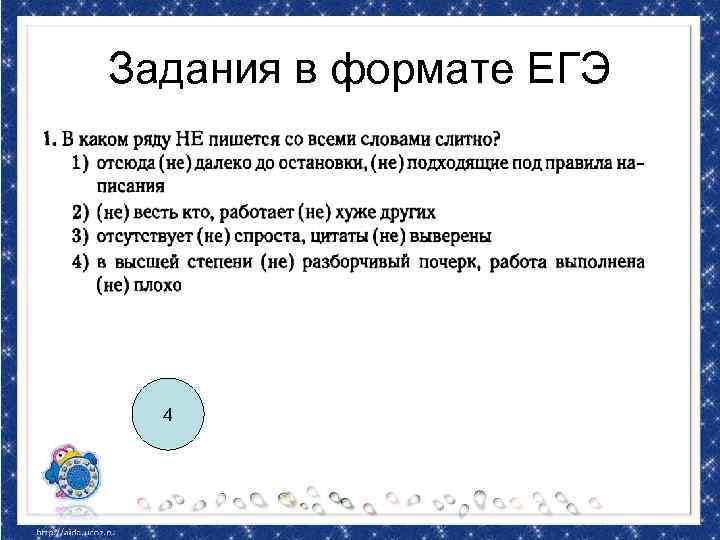 Задания в формате ЕГЭ

1. В каком ряду НЕ пишется со всеми словами слитно?
1) отсюда (не) далеко до остановки, (не) подходящие под правила написания
2) (не) весть кто, работает (не) хуже других
3) отсутствует (не) спроста, цитаты (не) выверены
4) в высшей степени (не) разборчивый почерк, работа выполнена (не) плохо

4

http://aida.ucoz.ru